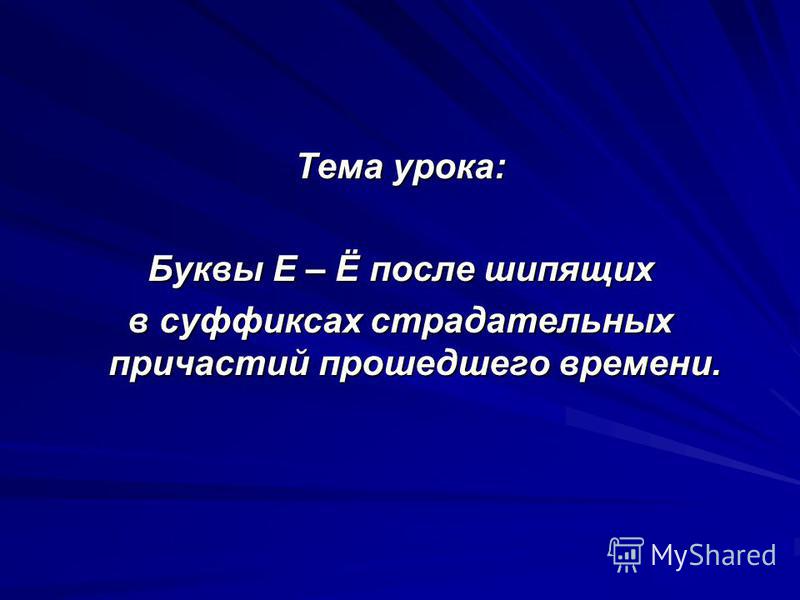 Тема урока:

Буквы Е – Ё после шипящих в суффиксах страдательных причастий прошедшего времени.

MyShared